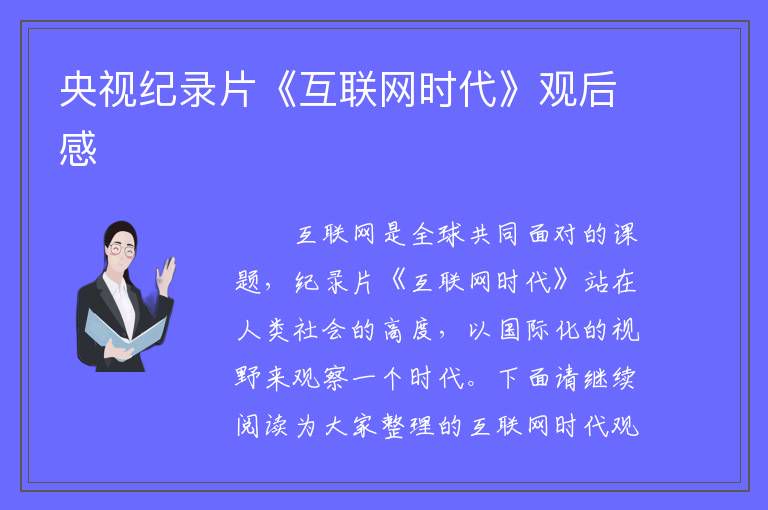 央视纪录片《互联网时代》观后感

互联网是全球共同面对的课题，纪录片《互联网时代》站在人类社会的高度，以国际化的视野来观察一个时代。下面请继续阅读为大家整理的互联网时代观